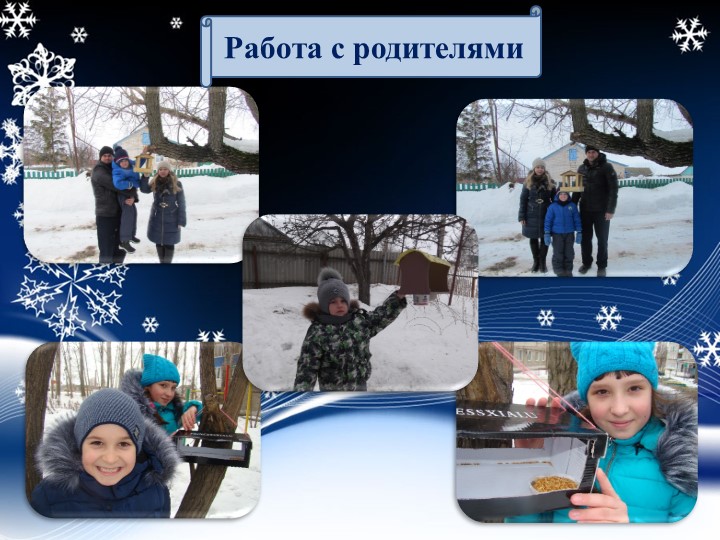 Работа с родителями

ESSXIALU